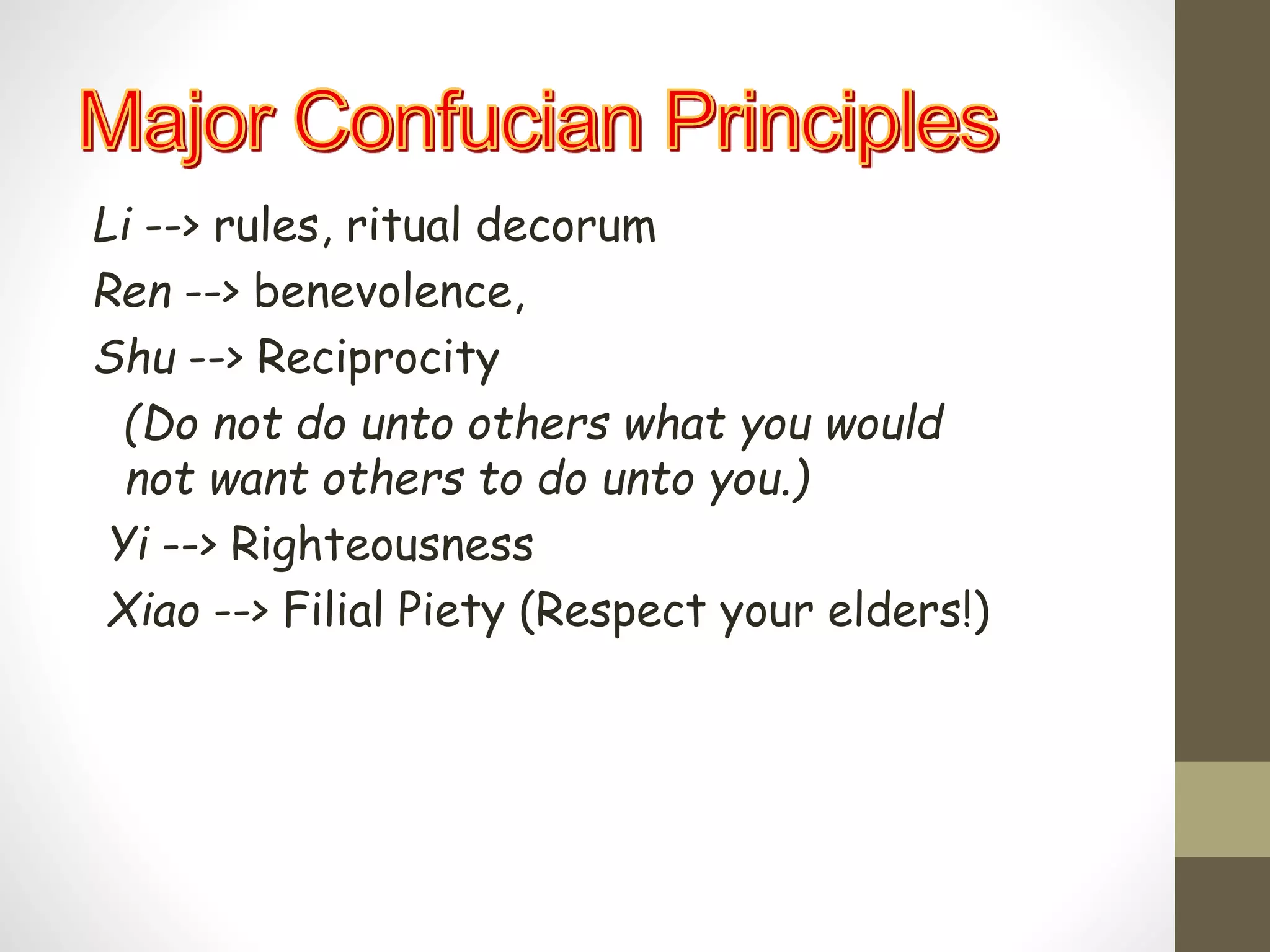 Major Confucian Principles

Li --> rules, ritual decorum

Ren --> benevolence,

Shu --> Reciprocity

(Do not do unto others what you would not want others to do unto you.)

Yi --> Righteousness

Xiao --> Filial Piety (Respect your elders!)